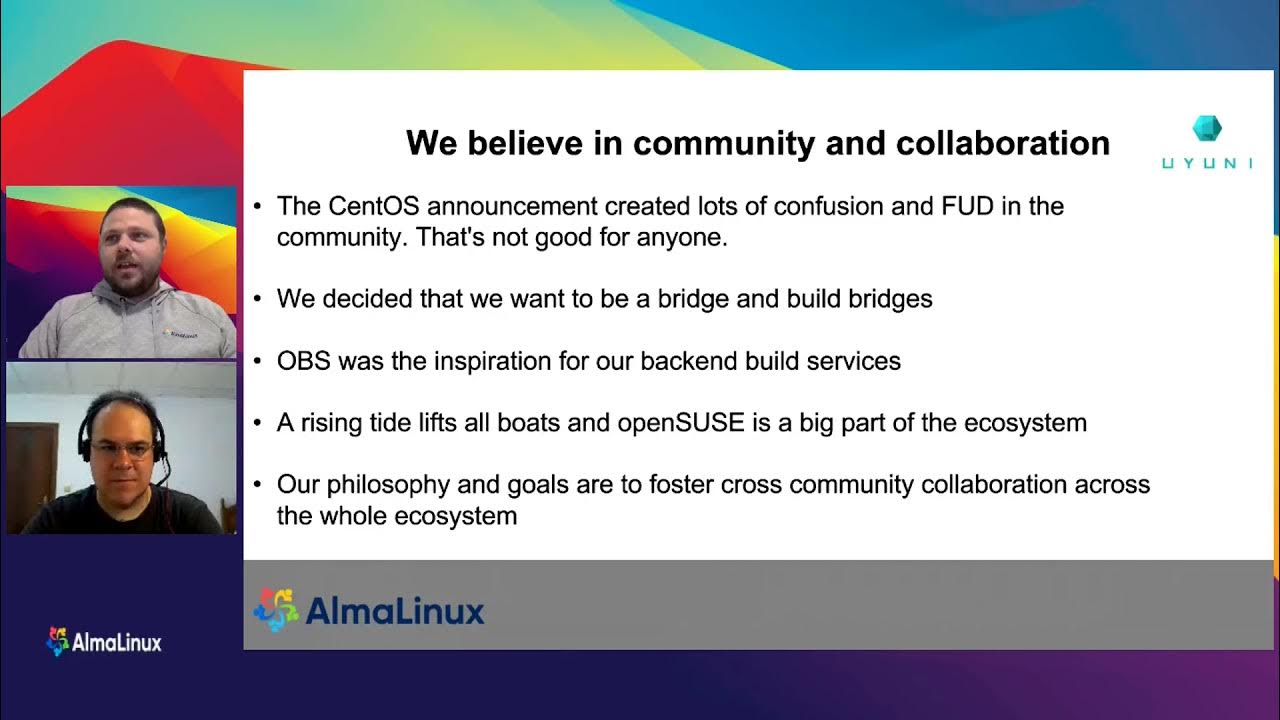 We believe in community and collaboration

UYUNI

• The CentOS announcement created lots of confusion and FUD in the community. That's not good for anyone.

• We decided that we want to be a bridge and build bridges

• OBS was the inspiration for our backend build services

• A rising tide lifts all boats and openSUSE is a big part of the ecosystem

• Our philosophy and goals are to foster cross community collaboration across the whole ecosystem

AlmaLinux

AlmaLinux